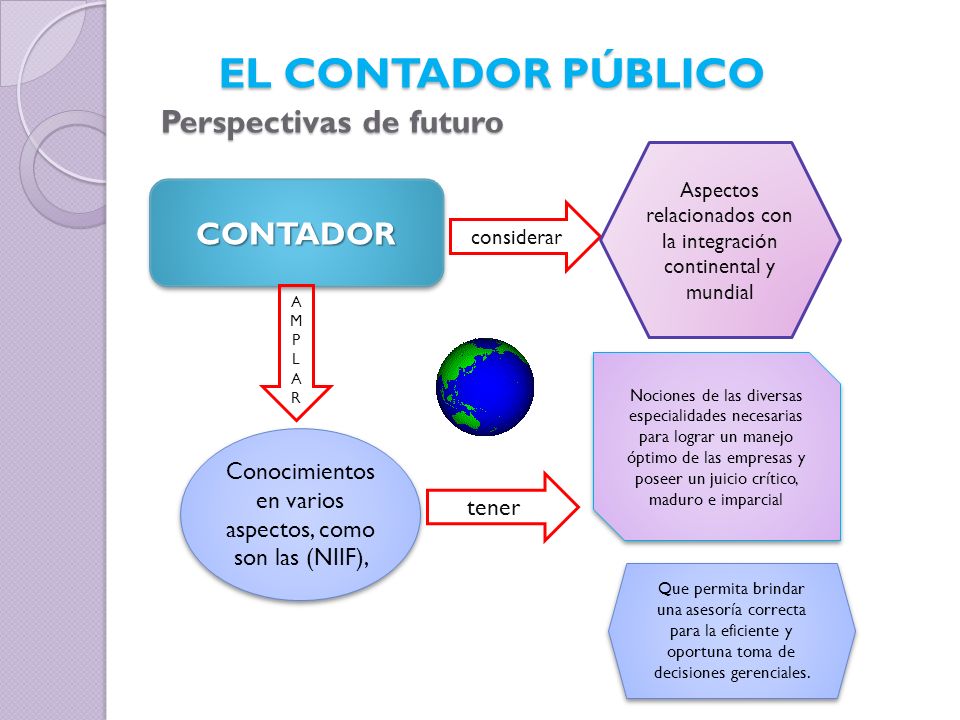 EL CONTADOR PÚBLICO

Perspectivas de futuro

CONTADOR

considerar

Aspectos relacionados con la integración continental y mundial

A M P L A R

Conocimientos en varios aspectos, como son las (NIIF),

tener

Nociones de las diversas especialidades necesarias para lograr un manejo óptimo de las empresas y poseer un juicio crítico, maduro e imparcial

Que permita brindar una asesoría correcta para la eficiente y oportuna toma de decisiones gerenciales.